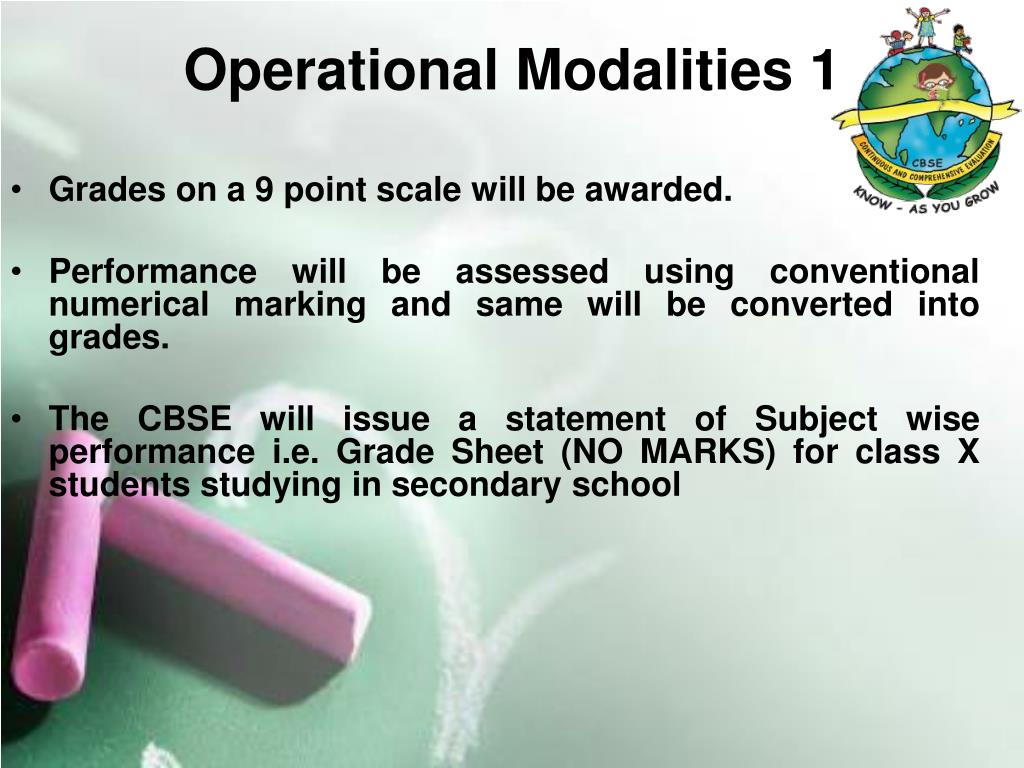 Operational Modalities 1

CBSE
CONTINUOUS AND COMPREHENSIVE EVALUATION
KNOW - AS YOU GROW

• Grades on a 9 point scale will be awarded.

• Performance will be assessed using conventional numerical marking and same will be converted into grades.

• The CBSE will issue a statement of Subject wise performance i.e. Grade Sheet (NO MARKS) for class X students studying in secondary school